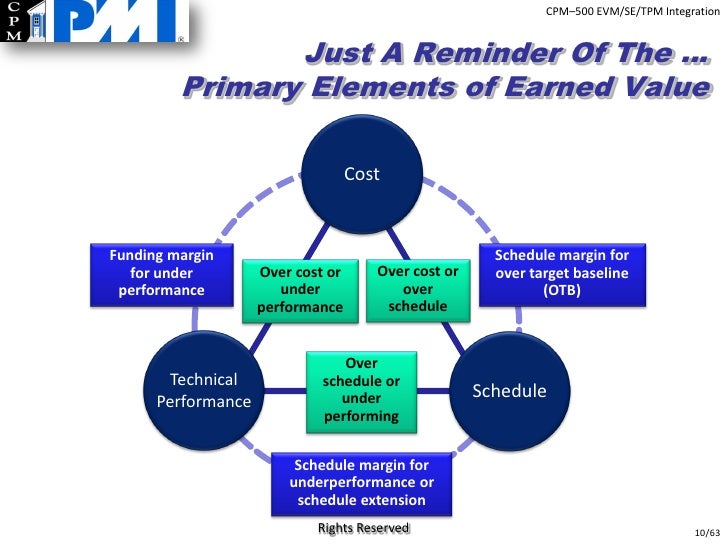 C P M PMI

CPM–500 EVM/SE/TPM Integration

Just A Reminder Of The …
Primary Elements of Earned Value

Cost

Funding margin for under performance

Over cost or under performance

Over cost or over schedule

Schedule margin for over target baseline (OTB)

Technical Performance

Over schedule or under performing

Schedule

Schedule margin for underperformance or schedule extension

Rights Reserved

10/63